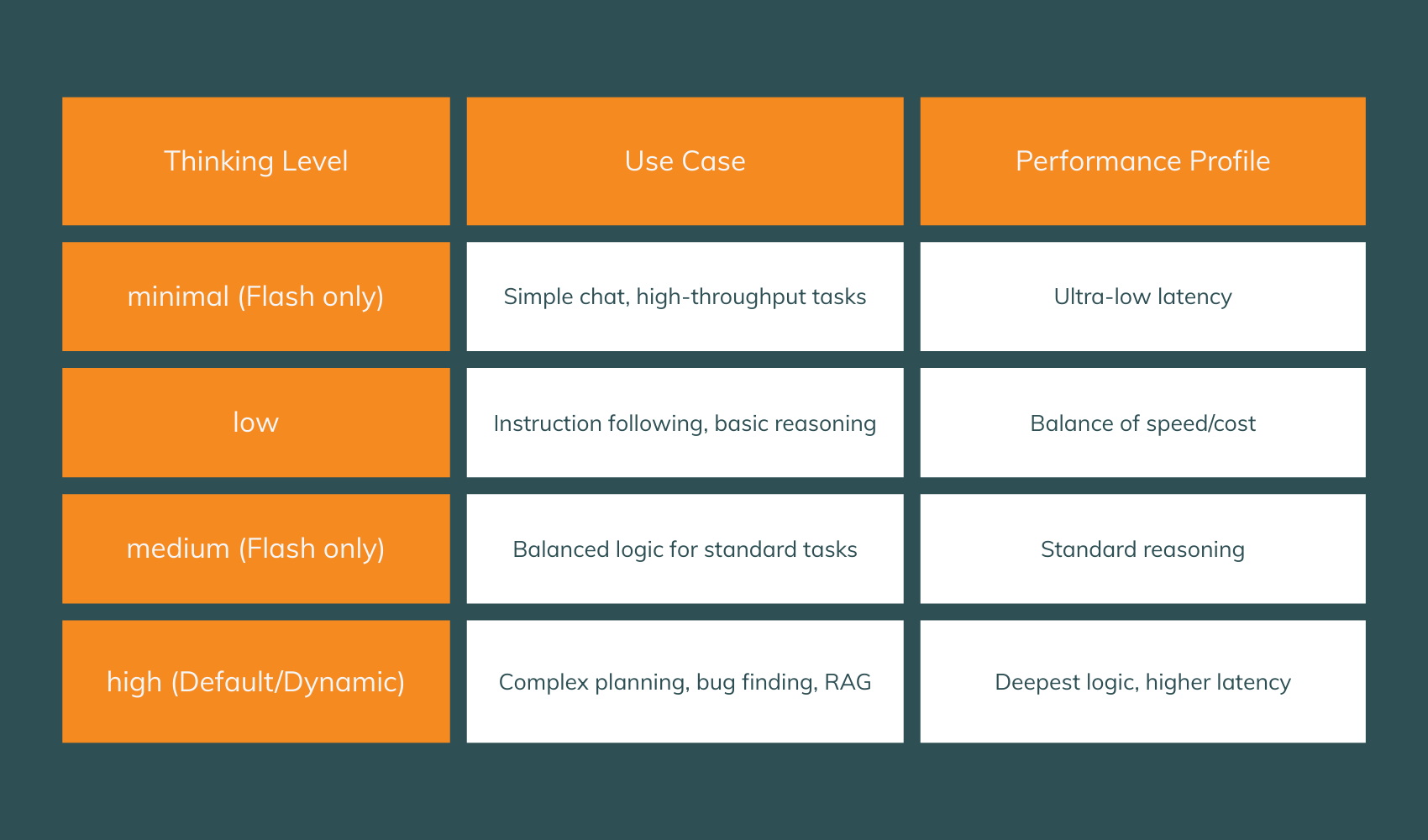 | Thinking Level | Use Case | Performance Profile |
|---|---|---|
| minimal (Flash only) | Simple chat, high-throughput tasks | Ultra-low latency |
| low | Instruction following, basic reasoning | Balance of speed/cost |
| medium (Flash only) | Balanced logic for standard tasks | Standard reasoning |
| high (Default/Dynamic) | Complex planning, bug finding, RAG | Deepest logic, higher latency |